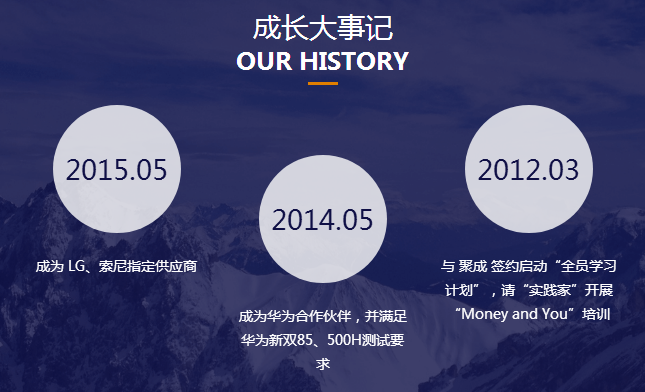 成长大事记
OUR HISTORY

2015.05
成为 LG、索尼指定供应商

2014.05
成为华为合作伙伴，并满足华为新双85、500H测试要求

2012.03
与 聚成 签约启动“全员学习计划”，请“实践家”开展“Money and You”培训